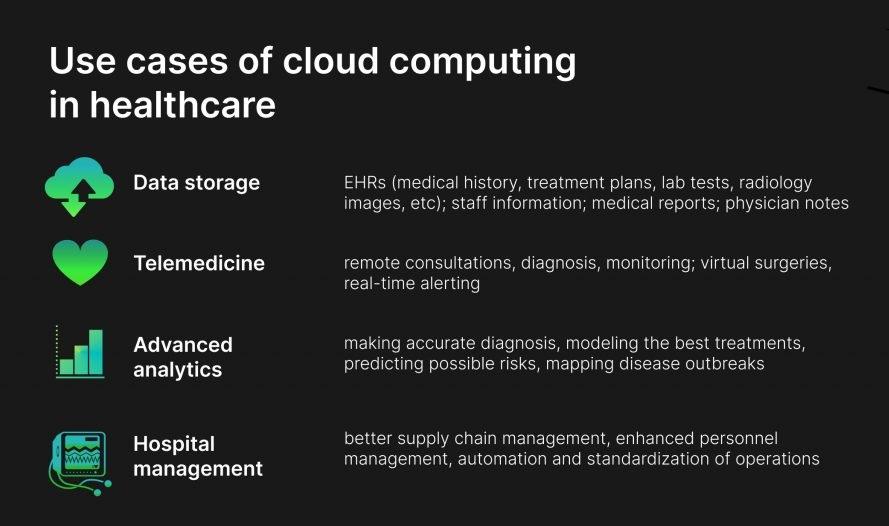 Use cases of cloud computing in healthcare

Data storage

EHRs (medical history, treatment plans, lab tests, radiology images, etc); staff information; medical reports; physician notes

Telemedicine

remote consultations, diagnosis, monitoring; virtual surgeries, real-time alerting

Advanced analytics

making accurate diagnosis, modeling the best treatments, predicting possible risks, mapping disease outbreaks

Hospital management

better supply chain management, enhanced personnel management, automation and standardization of operations